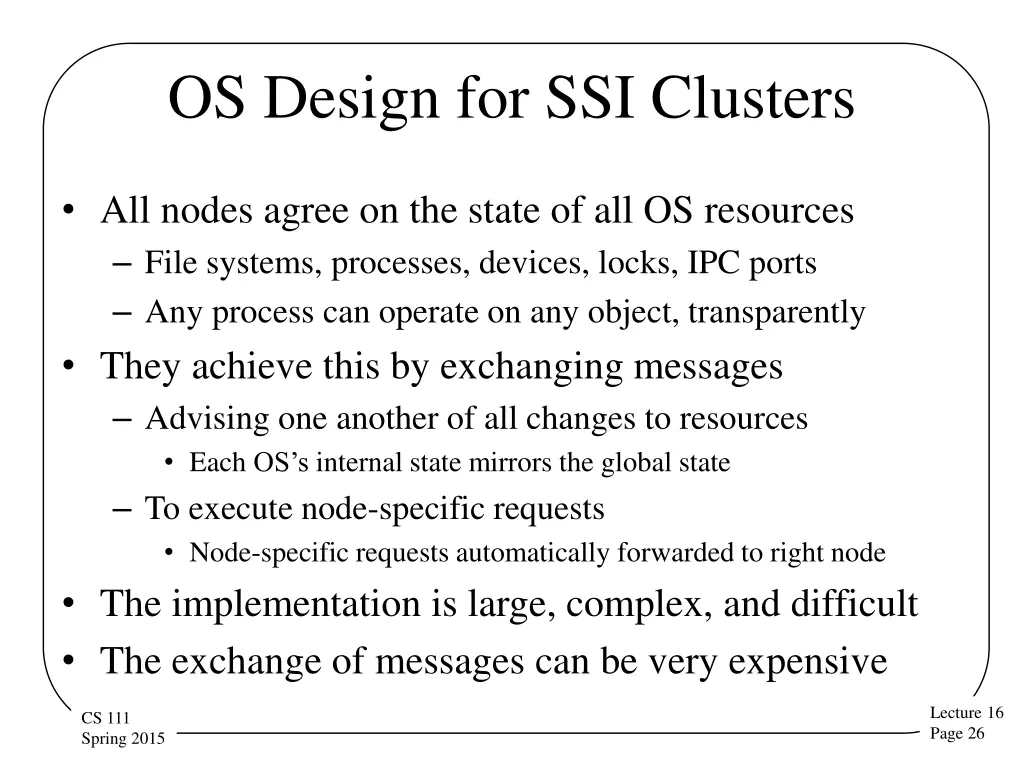 OS Design for SSI Clusters

• All nodes agree on the state of all OS resources
– File systems, processes, devices, locks, IPC ports
– Any process can operate on any object, transparently
• They achieve this by exchanging messages
– Advising one another of all changes to resources
• Each OS's internal state mirrors the global state
– To execute node-specific requests
• Node-specific requests automatically forwarded to right node
• The implementation is large, complex, and difficult
• The exchange of messages can be very expensive

CS 111
Spring 2015

Lecture 16
Page 26